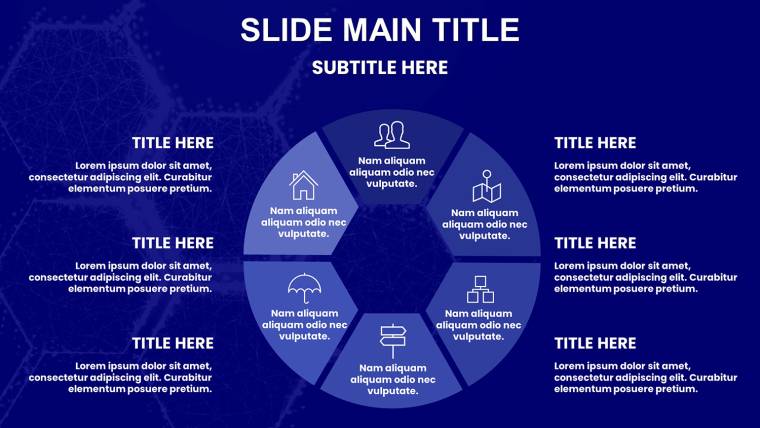 SLIDE MAIN TITLE

SUBTITLE HERE

TITLE HERE

Lorem ipsum dolor sit amet, consectetur adipiscing elit. Curabitur elementum posuere pretium.

TITLE HERE

Lorem ipsum dolor sit amet, consectetur adipiscing elit. Curabitur elementum posuere pretium.

TITLE HERE

Lorem ipsum dolor sit amet, consectetur adipiscing elit. Curabitur elementum posuere pretium.

Nam aliquam aliquam odio nec vulputate.

Nam aliquam aliquam odio nec vulputate.

Nam aliquam aliquam odio nec vulputate.

Nam aliquam aliquam odio nec vulputate.

Nam aliquam aliquam odio nec vulputate.

Nam aliquam aliquam odio nec vulputate.

TITLE HERE

Lorem ipsum dolor sit amet, consectetur adipiscing elit. Curabitur elementum posuere pretium.

TITLE HERE

Lorem ipsum dolor sit amet, consectetur adipiscing elit. Curabitur elementum posuere pretium.

TITLE HERE

Lorem ipsum dolor sit amet, consectetur adipiscing elit. Curabitur elementum posuere pretium.